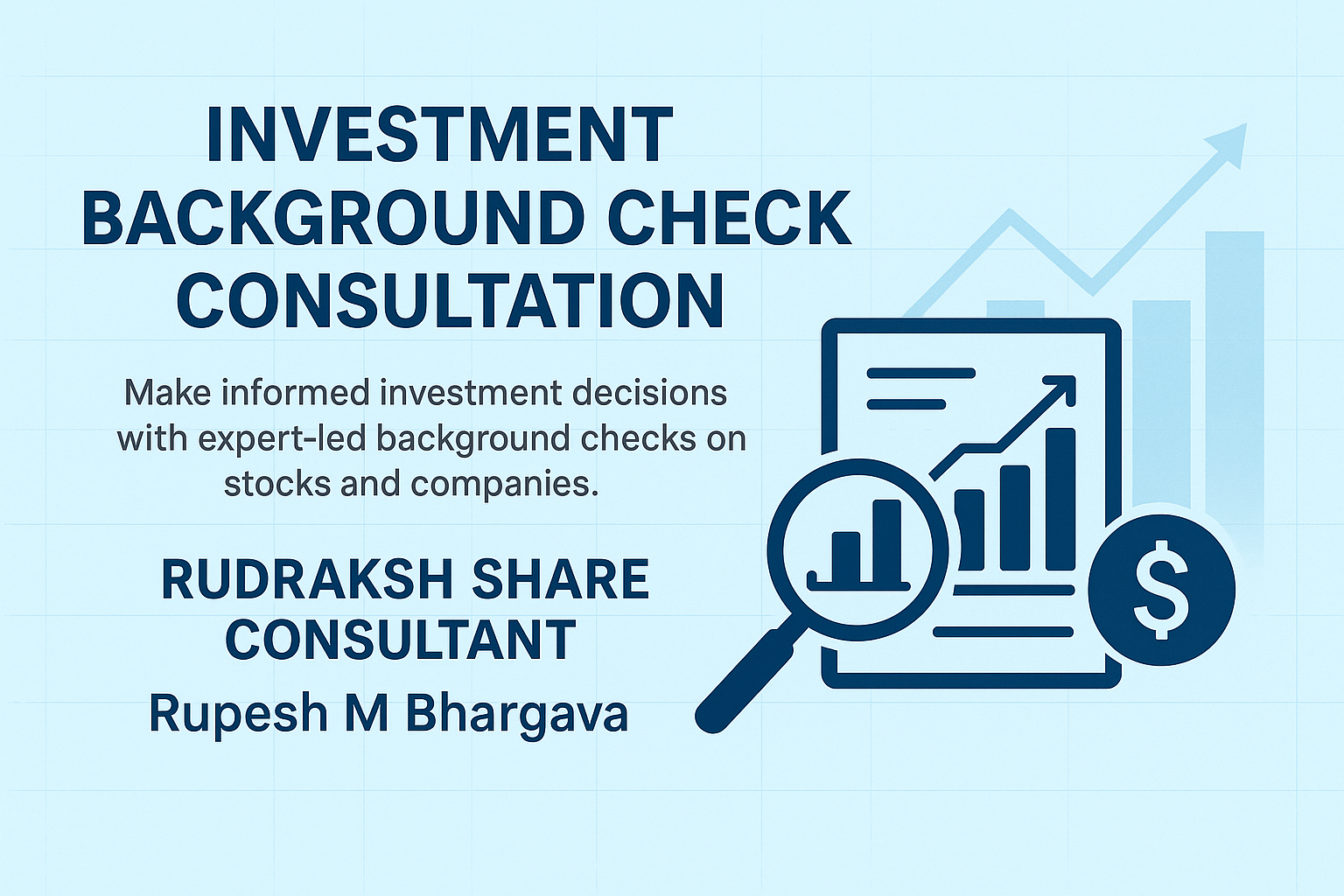 INVESTMENT BACKGROUND CHECK CONSULTATION

Make informed investment decisions with expert-led background checks on stocks and companies.

RUDRAKSH SHARE CONSULTANT

Rupesh M Bhargava

$